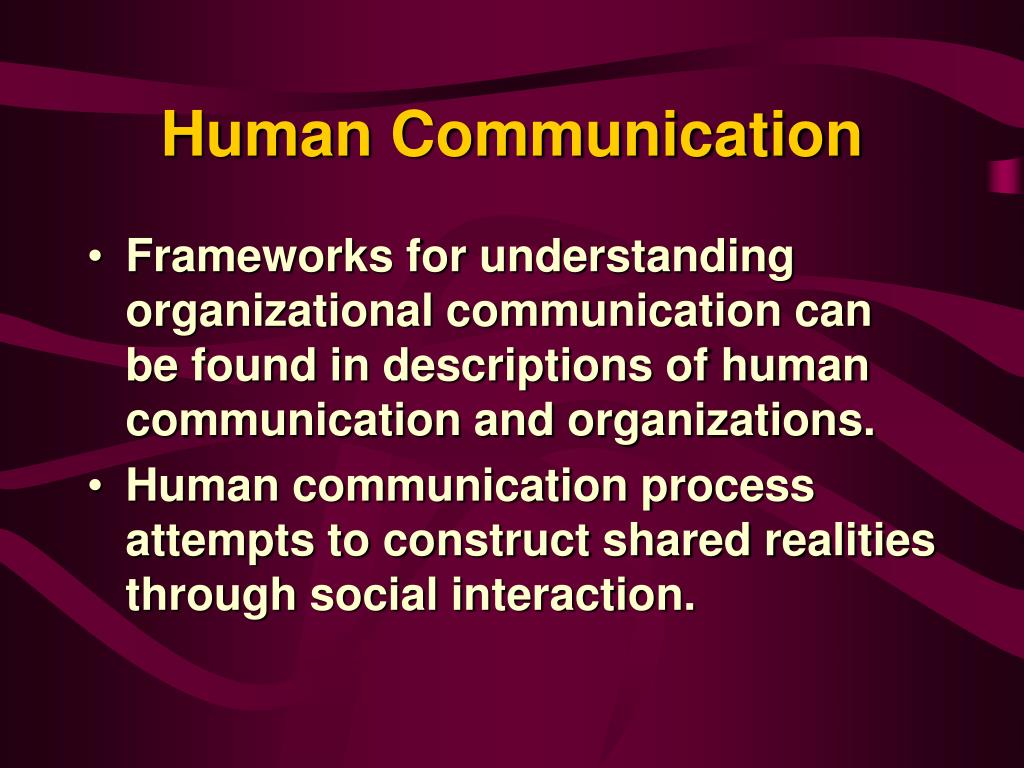 Human Communication

• Frameworks for understanding organizational communication can be found in descriptions of human communication and organizations.
• Human communication process attempts to construct shared realities through social interaction.